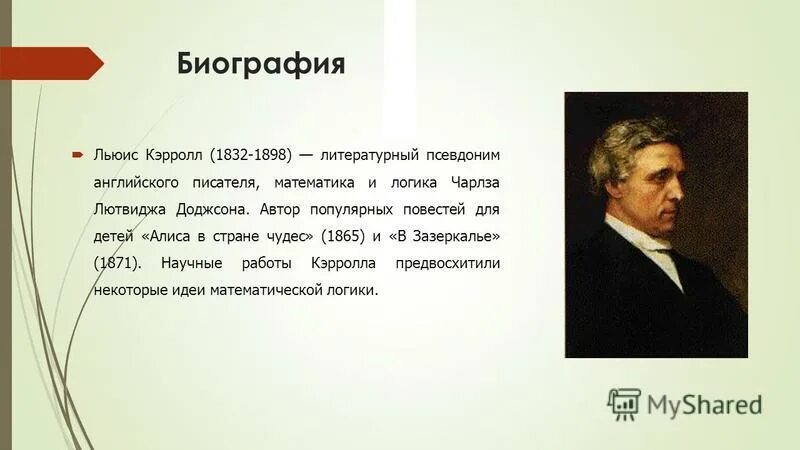 Биография

Льюис Кэрролл (1832-1898) — литературный псевдоним английского писателя, математика и логика Чарлза Лютвиджа Доджсона. Автор популярных повестей для детей «Алиса в стране чудес» (1865) и «В Зазеркалье» (1871). Научные работы Кэрролла предвосхитили некоторые идеи математической логики.

MyShared